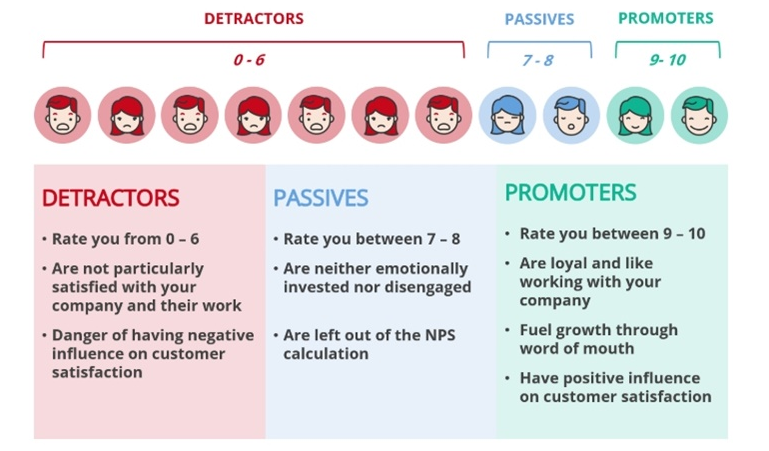 DETRACTORS
0 - 6

PASSIVES
7 - 8

PROMOTERS
9- 10

DETRACTORS

• Rate you from 0 – 6

• Are not particularly satisfied with your company and their work

• Danger of having negative influence on customer satisfaction

PASSIVES

• Rate you between 7 – 8

• Are neither emotionally invested nor disengaged

• Are left out of the NPS calculation

PROMOTERS

• Rate you between 9 – 10

• Are loyal and like working with your company

• Fuel growth through word of mouth

• Have positive influence on customer satisfaction